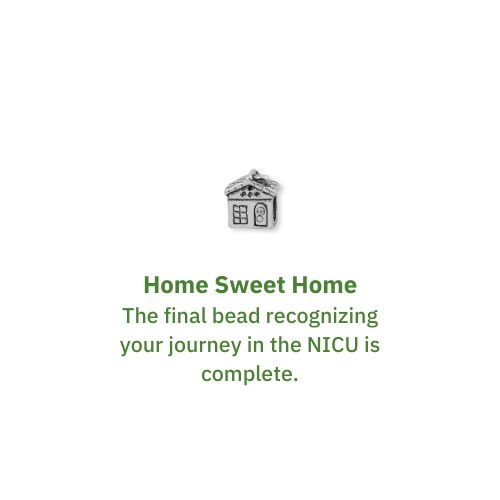 Home Sweet Home
The final bead recognizing your journey in the NICU is complete.